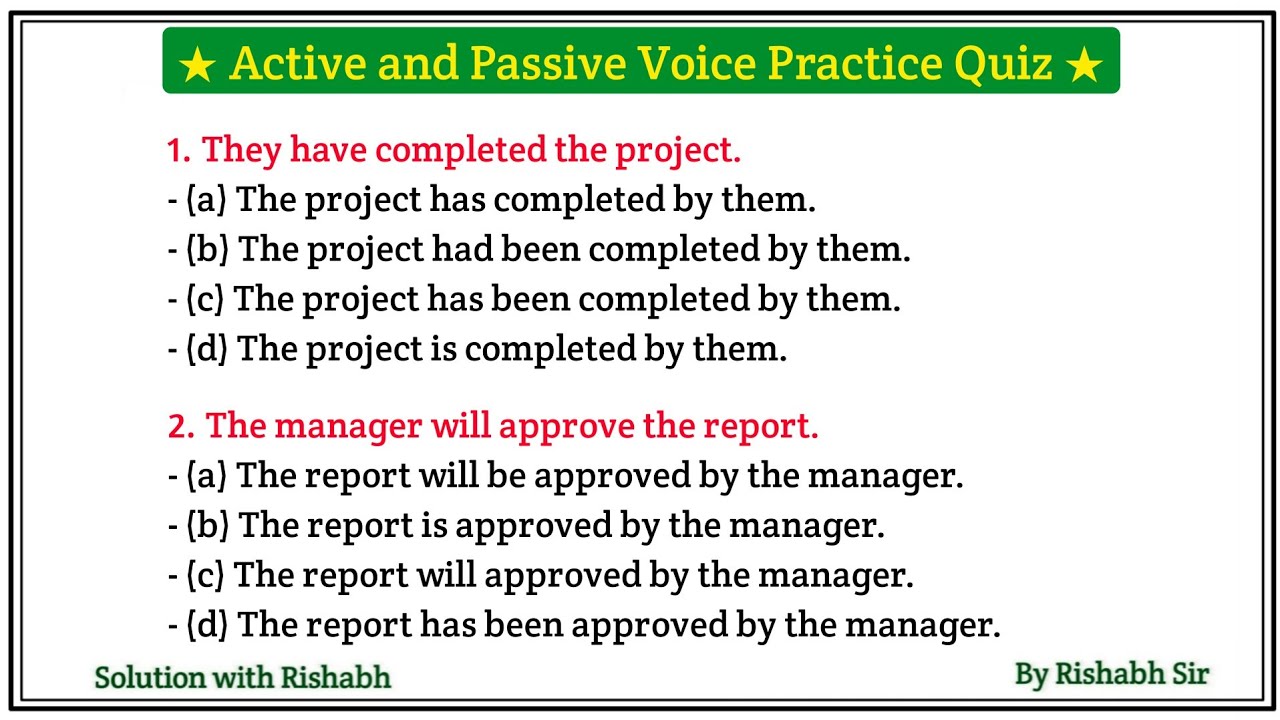 ★ Active and Passive Voice Practice Quiz ★

1. They have completed the project.
- (a) The project has completed by them.
- (b) The project had been completed by them.
- (c) The project has been completed by them.
- (d) The project is completed by them.

2. The manager will approve the report.
- (a) The report will be approved by the manager.
- (b) The report is approved by the manager.
- (c) The report will approved by the manager.
- (d) The report has been approved by the manager.

Solution with Rishabh

By Rishabh Sir